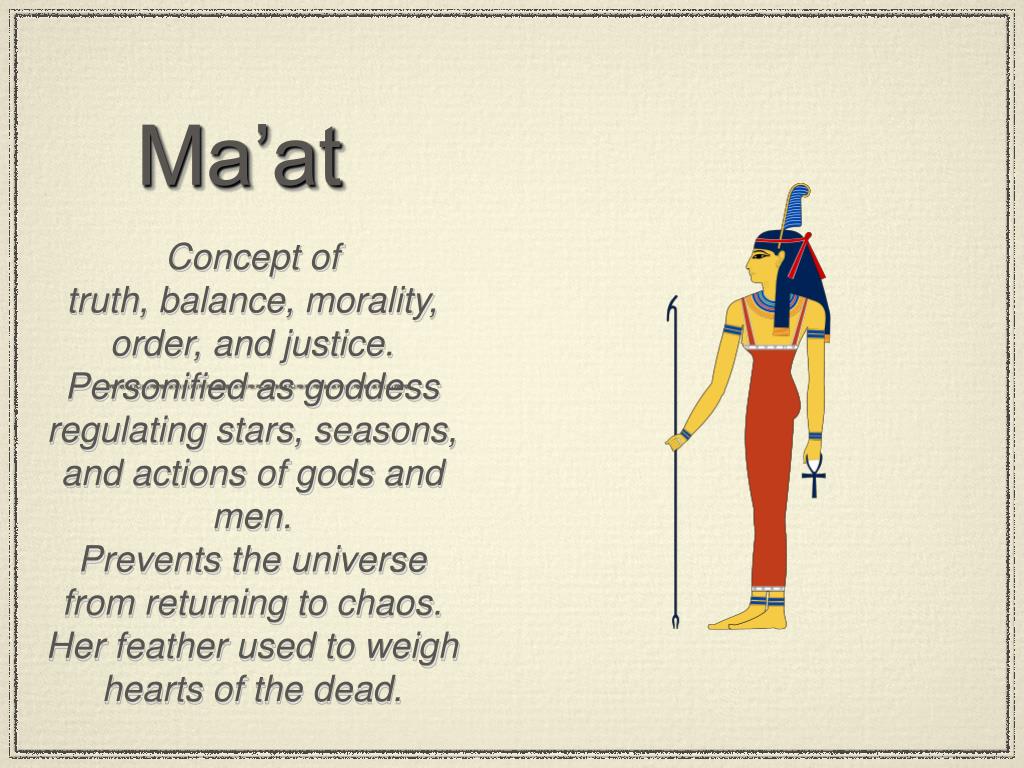 Ma’at

Concept of truth, balance, morality, order, and justice.
Personified as goddess regulating stars, seasons, and actions of gods and men.
Prevents the universe from returning to chaos.
Her feather used to weigh hearts of the dead.